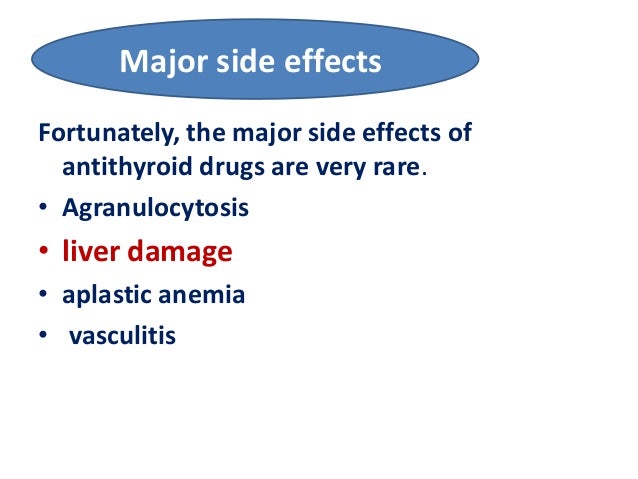 Major side effects

Fortunately, the major side effects of antithyroid drugs are very rare.

• Agranulocytosis
• liver damage
• aplastic anemia
• vasculitis